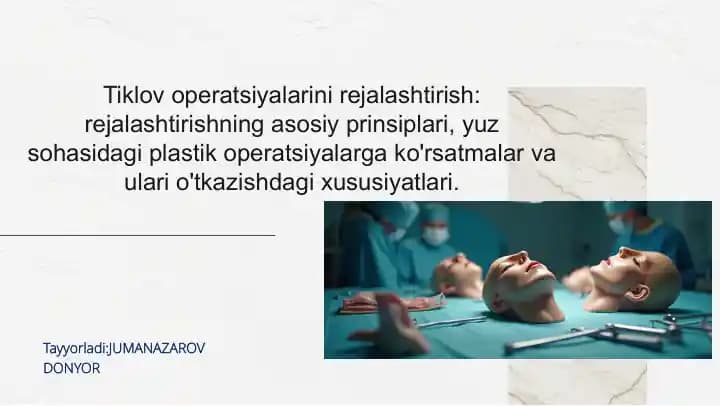 Tiklov operatsiyalarini rejalashtirish: rejalashtirishning asosiy prinsiplari, yuz sohasidagi plastik operatsiyalarga ko'rsatmalar va ulari o'tkazishdagi xususiyatlari.

Tayyorladi:JUMANAZAROV DONYOR